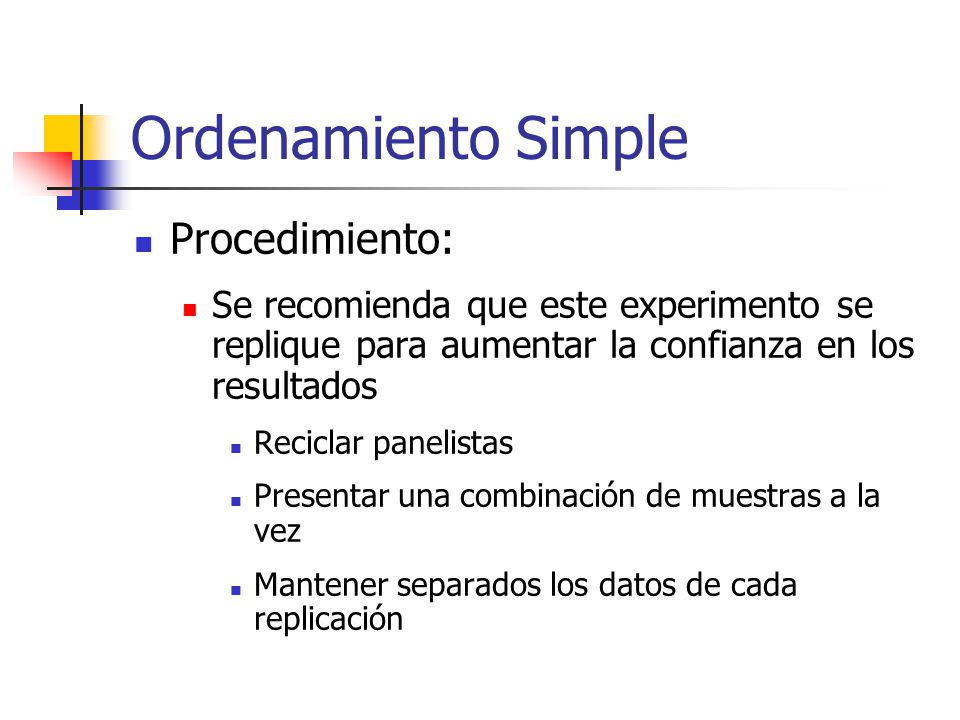 Ordenamiento Simple

Procedimiento:

Se recomienda que este experimento se replique para aumentar la confianza en los resultados

Reciclar panelistas

Presentar una combinación de muestras a la vez

Mantener separados los datos de cada replicación